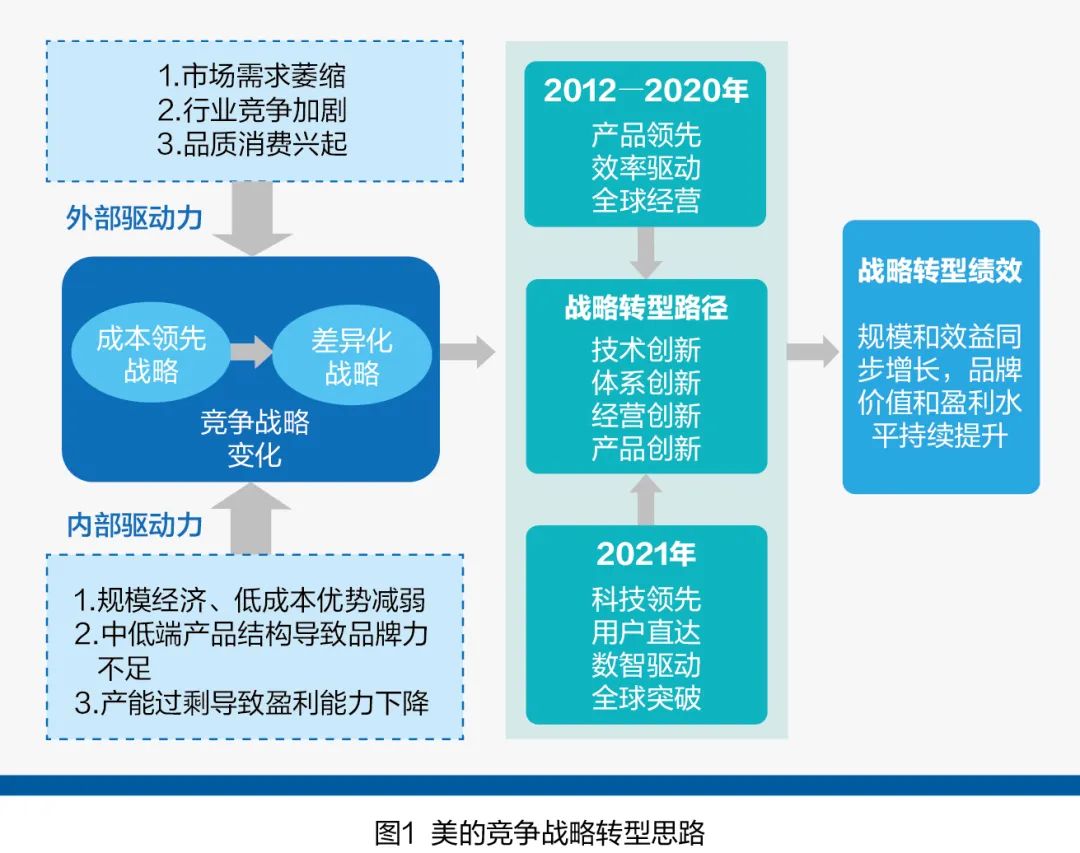 1.市场需求萎缩
2.行业竞争加剧
3.品质消费兴起

外部驱动力

成本领先战略

差异化战略

竞争战略变化

内部驱动力

1.规模经济、低成本优势减弱
2.中低端产品结构导致品牌力不足
3.产能过剩导致盈利能力下降

2012—2020年
产品领先
效率驱动
全球经营

战略转型路径
技术创新
体系创新
经营创新
产品创新

2021年
科技领先
用户直达
数智驱动
全球突破

战略转型绩效

规模和效益同步增长，品牌价值和盈利水平持续提升

图1 美的竞争战略转型思路